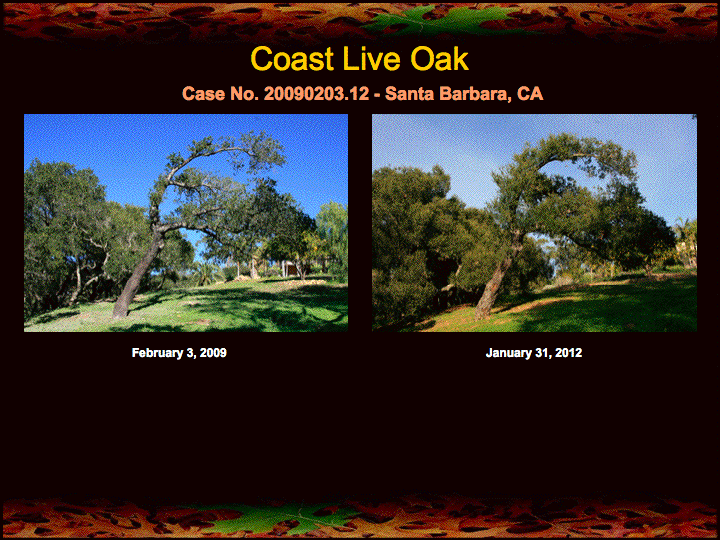 Coast Live Oak

Case No. 20090203.12 - Santa Barbara, CA

February 3, 2009

January 31, 2012